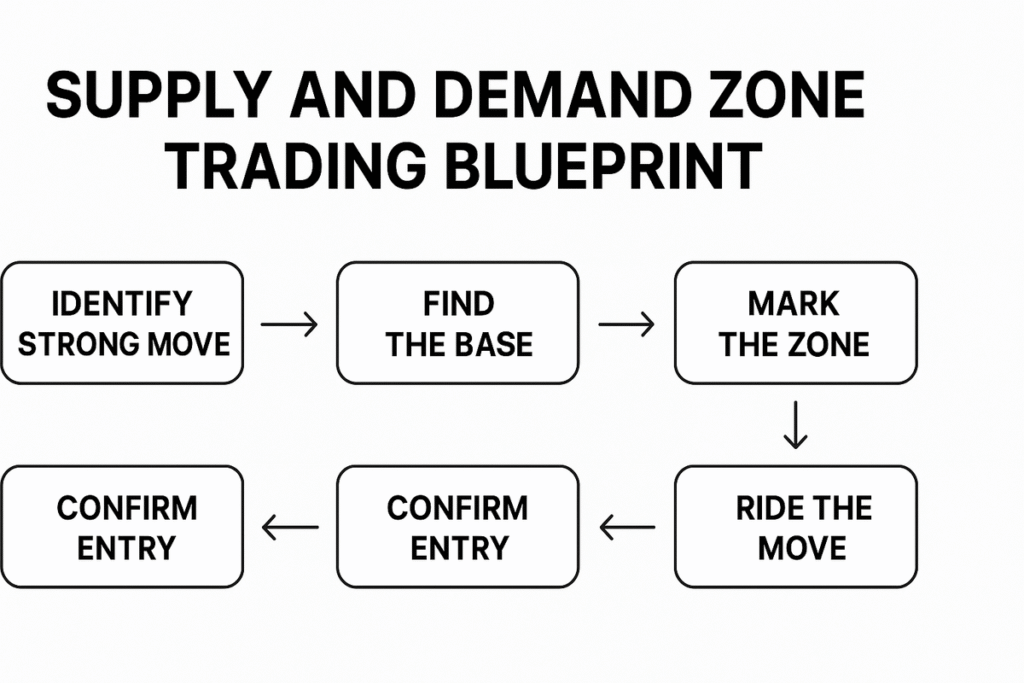 SUPPLY AND DEMAND ZONE TRADING BLUEPRINT

IDENTIFY STRONG MOVE

FIND THE BASE

MARK THE ZONE

RIDE THE MOVE

CONFIRM ENTRY

CONFIRM ENTRY